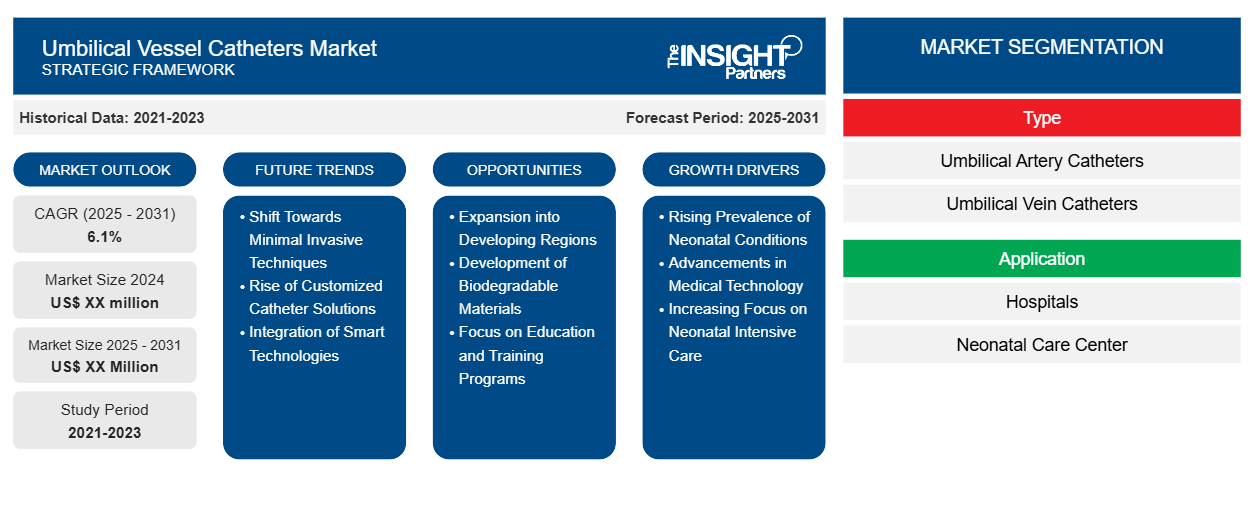 Umbilical Vessel Catheters Market
STRATEGIC FRAMEWORK

The INSIGHT Partners

Historical Data: 2021-2023

Forecast Period: 2025-2031

MARKET OUTLOOK

CAGR (2025 - 2031)
6.1%

Market Size 2024
US$ XX million

Market Size 2025 - 2031
US$ XX Million

Study Period
2021-2023

FUTURE TRENDS

• Shift Towards Minimal Invasive Techniques
• Rise of Customized Catheter Solutions
• Integration of Smart Technologies

OPPORTUNITIES

• Expansion into Developing Regions
• Development of Biodegradable Materials
• Focus on Education and Training Programs

GROWTH DRIVERS

• Rising Prevalence of Neonatal Conditions
• Advancements in Medical Technology
• Increasing Focus on Neonatal Intensive Care

MARKET SEGMENTATION

Type

Umbilical Artery Catheters

Umbilical Vein Catheters

Application

Hospitals

Neonatal Care Center